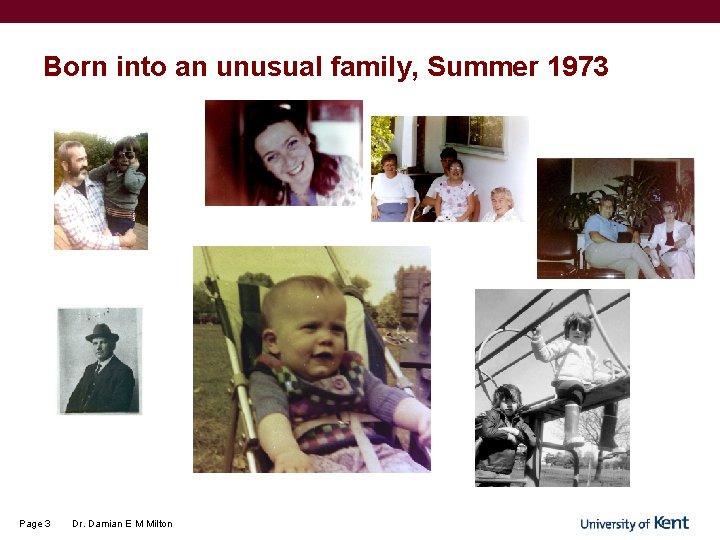 Born into an unusual family, Summer 1973

Page 3 Dr. Damian E M Milton

University of Kent